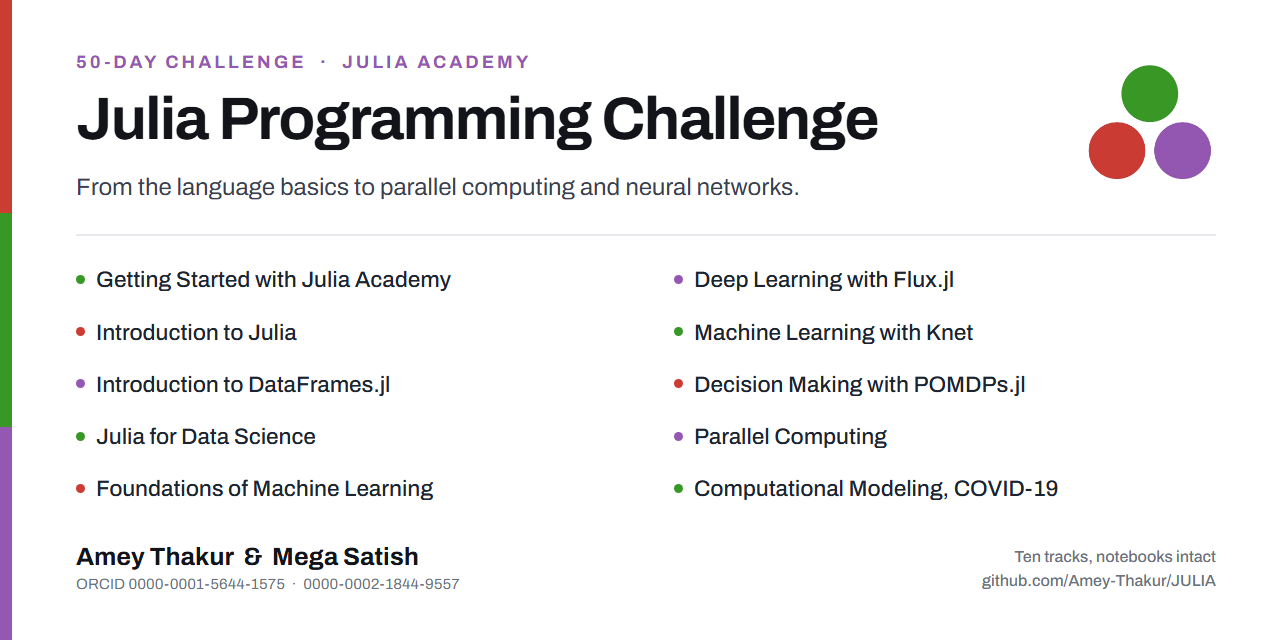 50-DAY CHALLENGE · JULIA ACADEMY

Julia Programming Challenge

From the language basics to parallel computing and neural networks.

- Getting Started with Julia Academy
- Introduction to Julia
- Introduction to DataFrames.jl
- Julia for Data Science
- Foundations of Machine Learning

- Deep Learning with Flux.jl
- Machine Learning with Knet
- Decision Making with POMDPs.jl
- Parallel Computing
- Computational Modeling, COVID-19

Amey Thakur & Mega Satish
ORCID 0000-0001-5644-1575 · 0000-0002-1844-9557

Ten tracks, notebooks intact
github.com/Amey-Thakur/JULIA